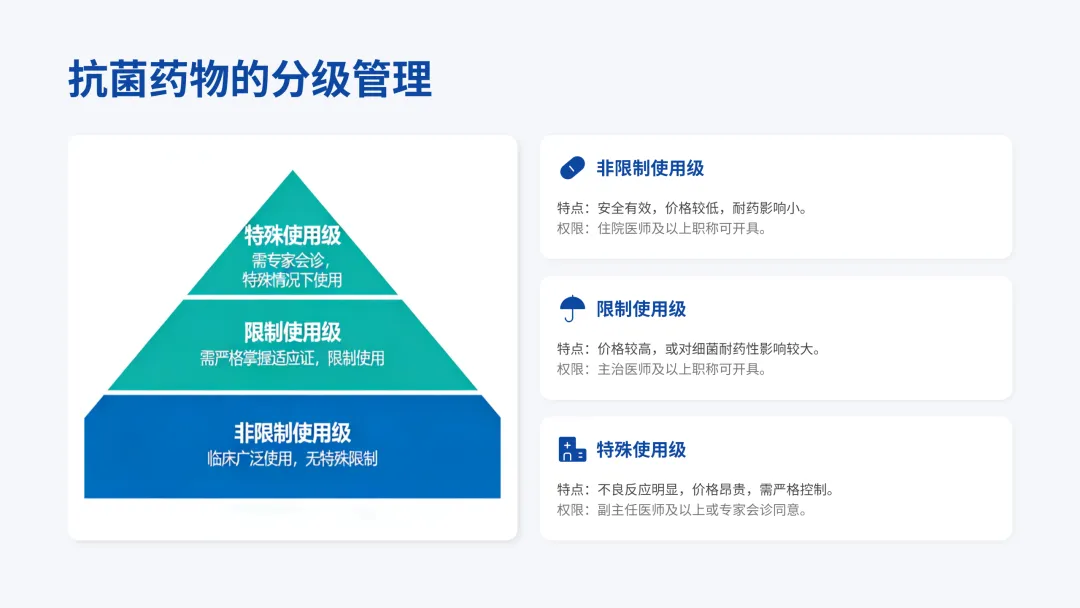 抗菌药物的分级管理

特殊使用级
需专家会诊，
特殊情况下使用

限制使用级
需严格掌握适应证，限制使用

非限制使用级
临床广泛使用，无特殊限制

非限制使用级
特点：安全有效，价格较低，耐药影响小。
权限：住院医师及以上职称可开具。

限制使用级
特点：价格较高，或对细菌耐药性影响较大。
权限：主治医师及以上职称可开具。

特殊使用级
特点：不良反应明显，价格昂贵，需严格控制。
权限：副主任医师及以上或专家会诊同意。